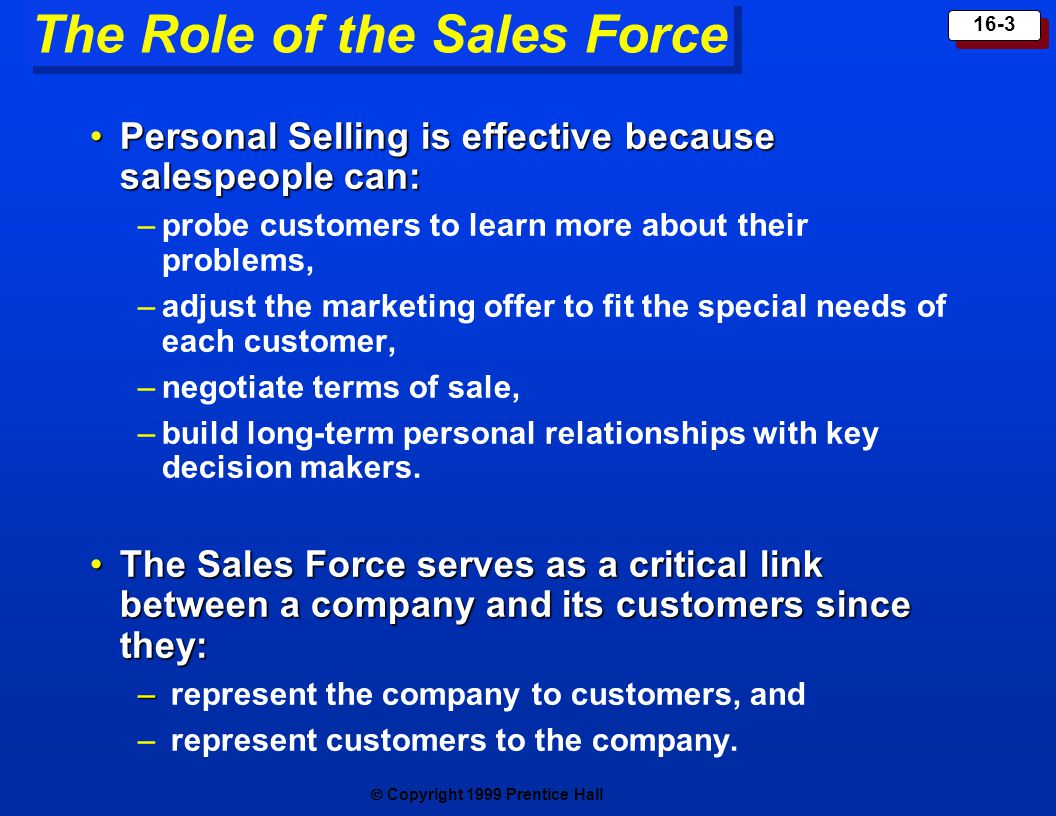 The Role of the Sales Force

16-3

• Personal Selling is effective because salespeople can:

– probe customers to learn more about their problems,

– adjust the marketing offer to fit the special needs of each customer,

– negotiate terms of sale,

– build long-term personal relationships with key decision makers.

• The Sales Force serves as a critical link between a company and its customers since they:

– represent the company to customers, and

– represent customers to the company.

© Copyright 1999 Prentice Hall